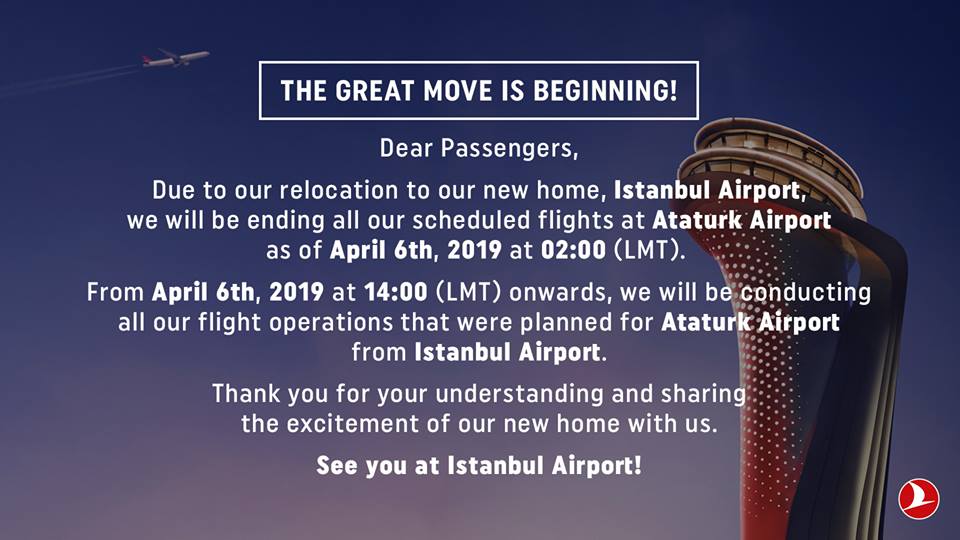 THE GREAT MOVE IS BEGINNING!

Dear Passengers,

Due to our relocation to our new home, Istanbul Airport, we will be ending all our scheduled flights at Ataturk Airport as of April 6th, 2019 at 02:00 (LMT).

From April 6th, 2019 at 14:00 (LMT) onwards, we will be conducting all our flight operations that were planned for Ataturk Airport from Istanbul Airport.

Thank you for your understanding and sharing the excitement of our new home with us.

See you at Istanbul Airport!